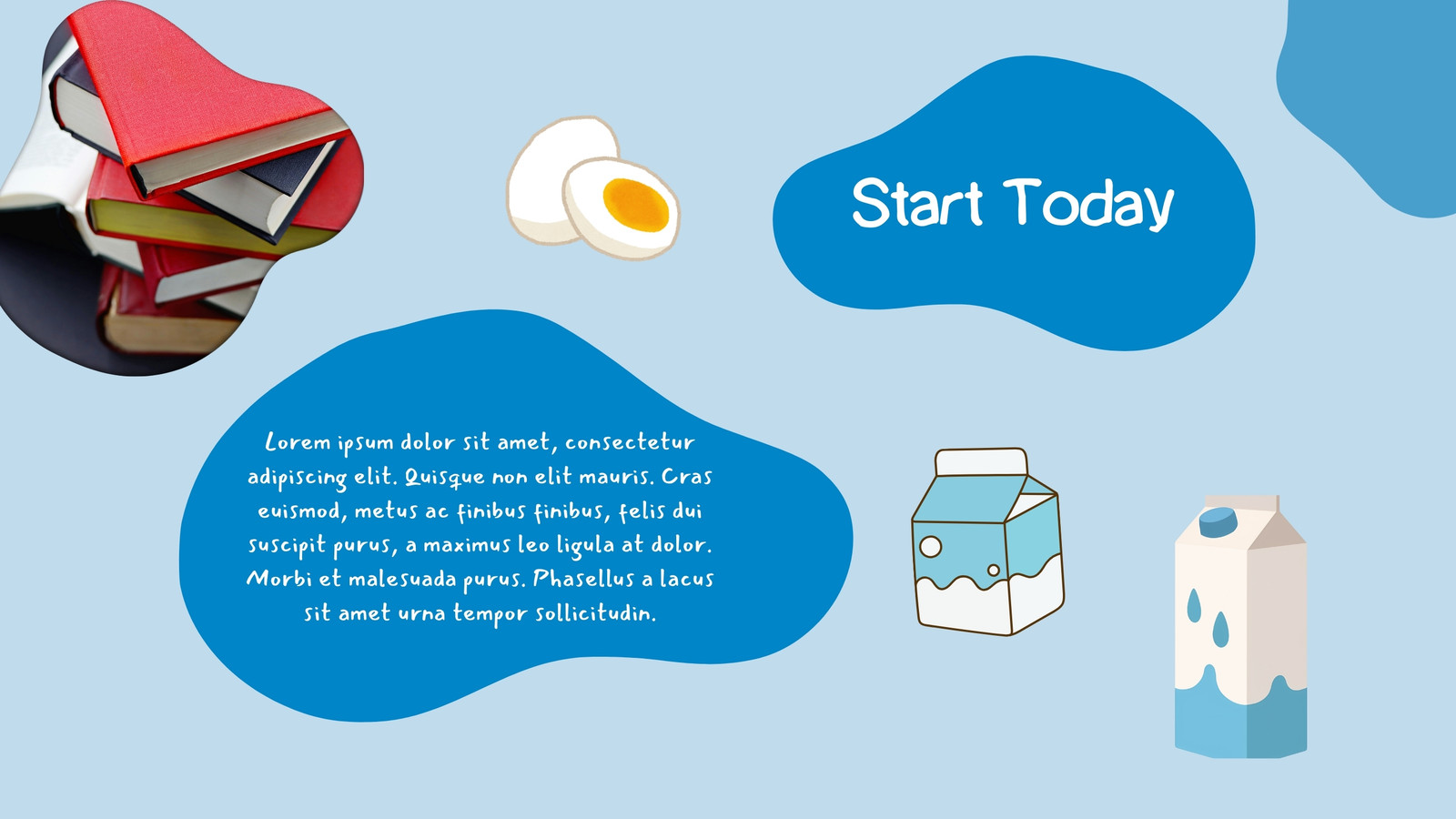 Start Today

Lorem ipsum dolor sit amet, consectetur adipiscing elit. Quisque non elit mauris. Cras euismod, metus ac finibus finibus, felis dui suscipit purus, a maximus leo ligula at dolor. Morbi et malesuada purus. Phasellus a lacus sit amet urna tempor sollicitudin.